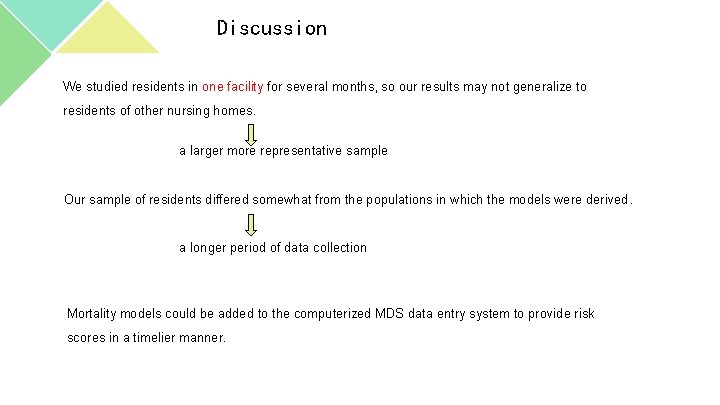 Discussion

We studied residents in one facility for several months, so our results may not generalize to residents of other nursing homes.

a larger more representative sample

Our sample of residents differed somewhat from the populations in which the models were derived.

a longer period of data collection

Mortality models could be added to the computerized MDS data entry system to provide risk scores in a timelier manner.